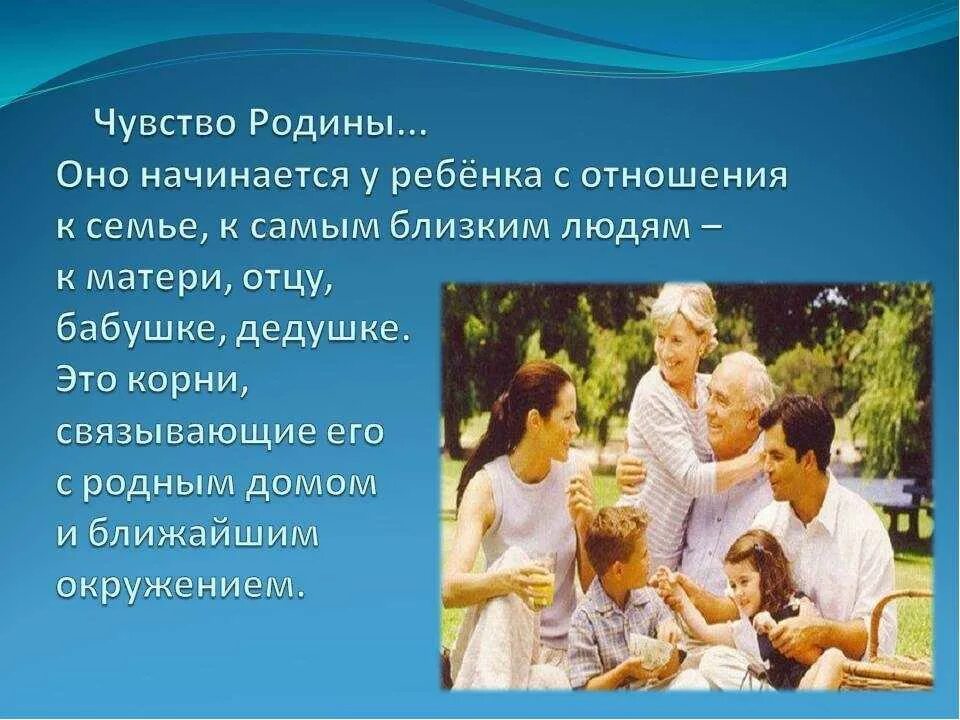 Чувство Родины...
Оно начинается у ребёнка с отношения к семье, к самым близким людям – к матери, отцу, бабушке, дедушке. Это корни, связывающие его с родным домом и ближайшим окружением.